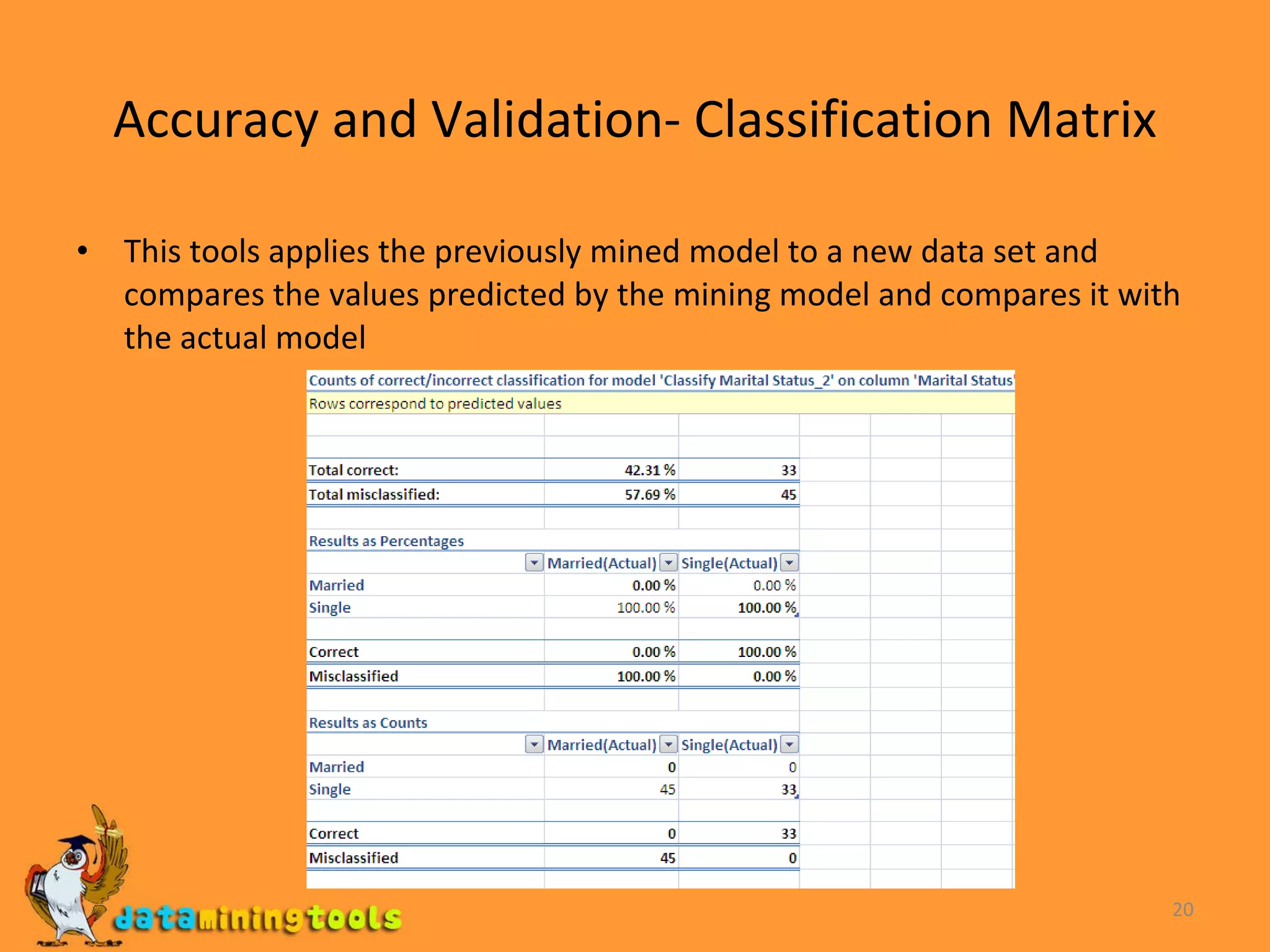 Accuracy and Validation- Classification Matrix

• This tools applies the previously mined model to a new data set and compares the values predicted by the mining model and compares it with the actual model

Counts of correct/incorrect classification for model 'Classify Marital Status_2' on column 'Marital Status'
Rows correspond to predicted values

| | | |
|---|---|---|
| Total correct: | 42.31 % | 33 |
| Total misclassified: | 57.69 % | 45 |

Results as Percentages

| | Married(Actual) | Single(Actual) |
|---|---|---|
| Married | 0.00 % | 0.00 % |
| Single | 100.00 % | 100.00 % |
| | | |
| Correct | 0.00 % | 100.00 % |
| Misclassified | 100.00 % | 0.00 % |

Results as Counts

| | Married(Actual) | Single(Actual) |
|---|---|---|
| Married | 0 | 0 |
| Single | 45 | 33 |
| | | |
| Correct | 0 | 33 |
| Misclassified | 45 | 0 |

dataminingtools

20